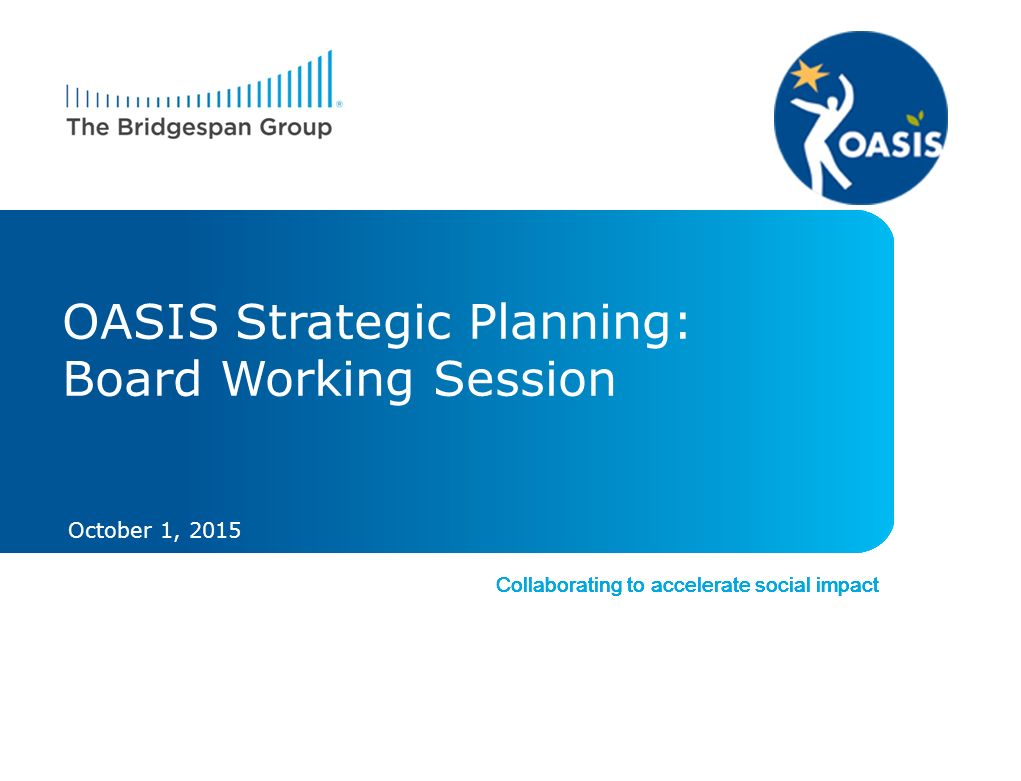 The Bridgespan Group

OASIS

OASIS Strategic Planning: Board Working Session

October 1, 2015

Collaborating to accelerate social impact